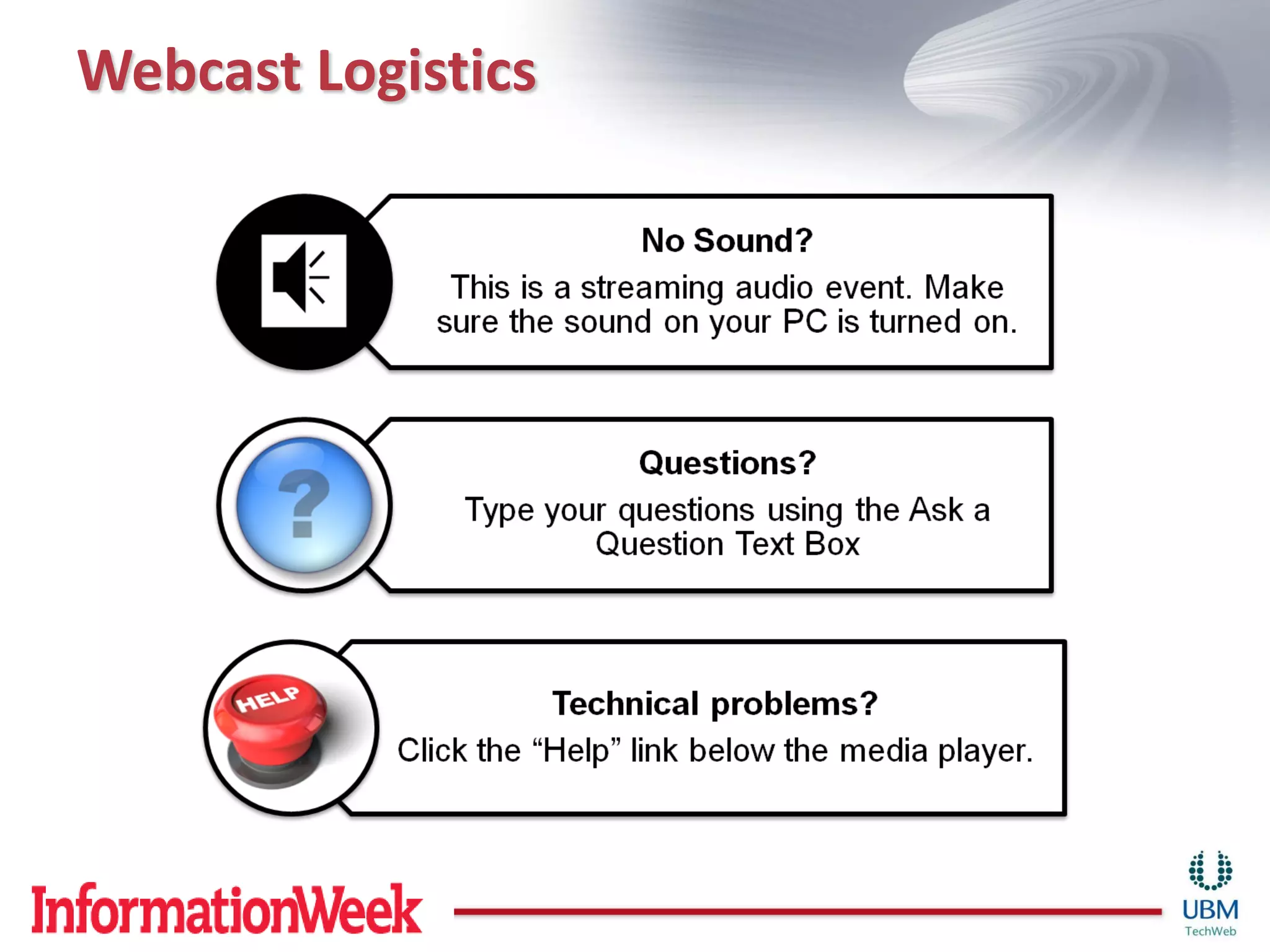 Webcast Logistics

No Sound?

This is a streaming audio event. Make sure the sound on your PC is turned on.

?

Questions?

Type your questions using the Ask a Question Text Box

HELP

Technical problems?

Click the “Help” link below the media player.

InformationWeek

UBM
TechWeb